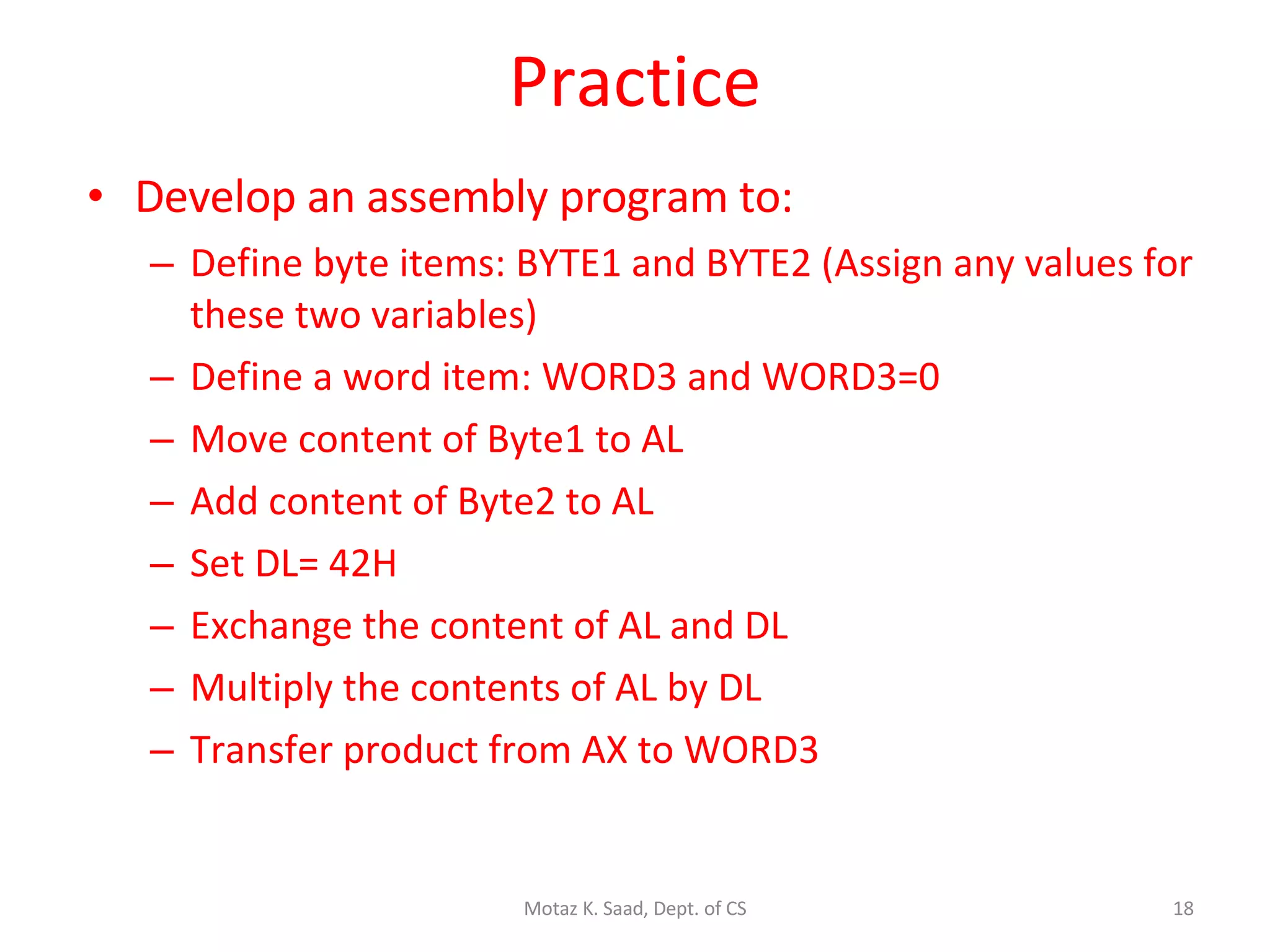 Practice

• Develop an assembly program to:
  – Define byte items: BYTE1 and BYTE2 (Assign any values for these two variables)
  – Define a word item: WORD3 and WORD3=0
  – Move content of Byte1 to AL
  – Add content of Byte2 to AL
  – Set DL= 42H
  – Exchange the content of AL and DL
  – Multiply the contents of AL by DL
  – Transfer product from AX to WORD3

Motaz K. Saad, Dept. of CS

18